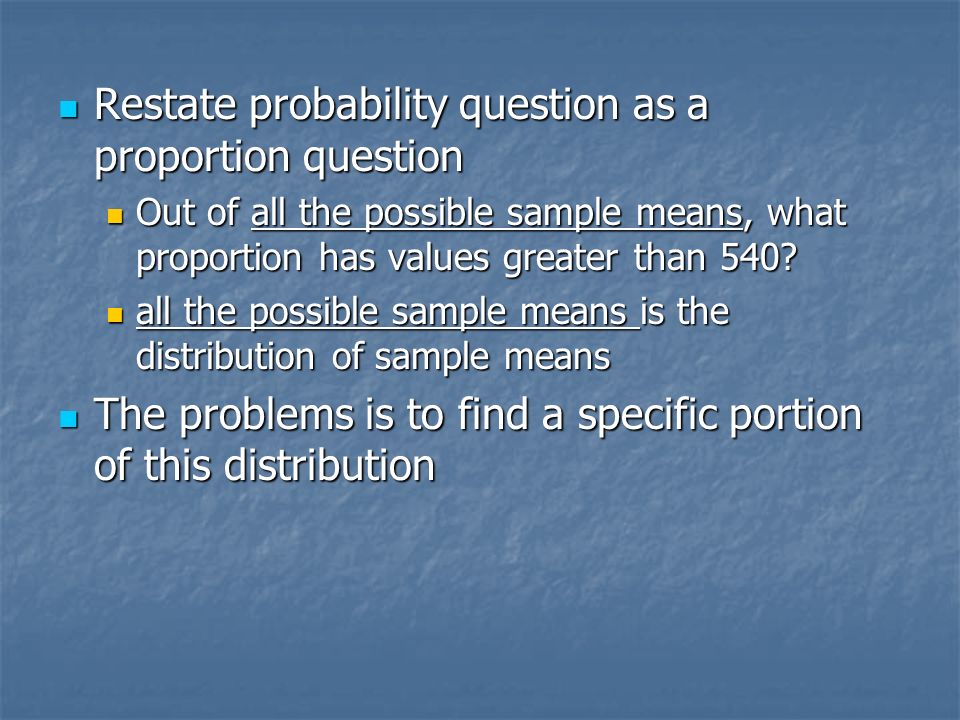 Restate probability question as a proportion question

Out of all the possible sample means, what proportion has values greater than 540?

all the possible sample means is the distribution of sample means

The problems is to find a specific portion of this distribution